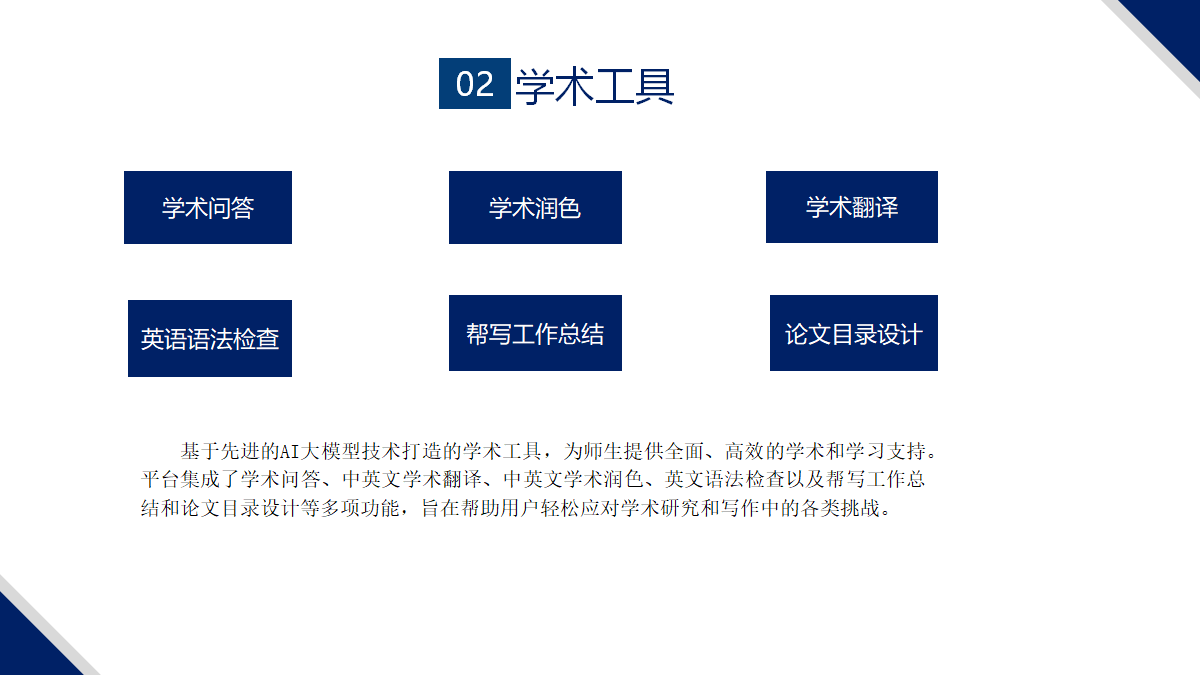 02 学术工具

学术问答

学术润色

学术翻译

英语语法检查

帮写工作总结

论文目录设计

基于先进的AI大模型技术打造的学术工具，为师生提供全面、高效的学术和学习支持。平台集成了学术问答、中英文学术翻译、中英文学术润色、英文语法检查以及帮写工作总结和论文目录设计等多项功能，旨在帮助用户轻松应对学术研究和写作中的各类挑战。